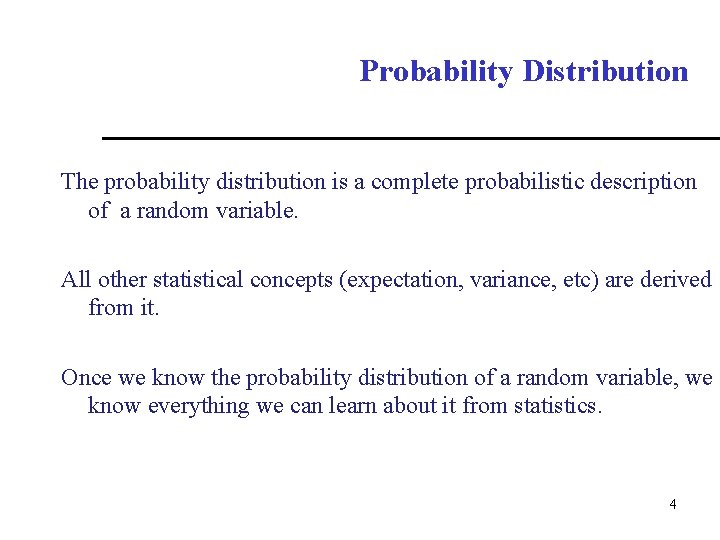 Probability Distribution

The probability distribution is a complete probabilistic description of a random variable.

All other statistical concepts (expectation, variance, etc) are derived from it.

Once we know the probability distribution of a random variable, we know everything we can learn about it from statistics.

4